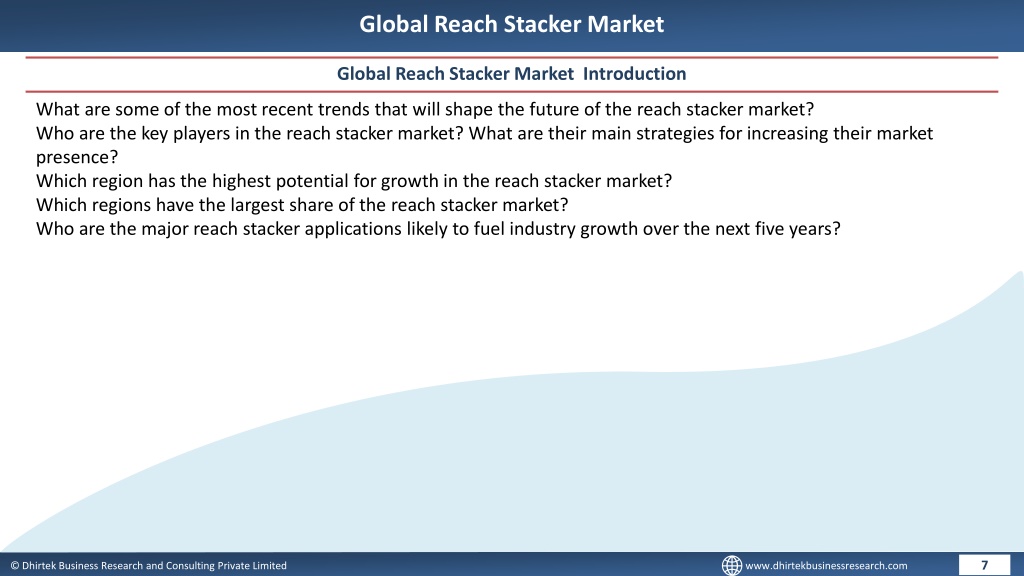 Global Reach Stacker Market

Global Reach Stacker Market Introduction

What are some of the most recent trends that will shape the future of the reach stacker market?
Who are the key players in the reach stacker market? What are their main strategies for increasing their market presence?
Which region has the highest potential for growth in the reach stacker market?
Which regions have the largest share of the reach stacker market?
Who are the major reach stacker applications likely to fuel industry growth over the next five years?

© Dhirtek Business Research and Consulting Private Limited

www.dhirtekbusinessresearch.com

7